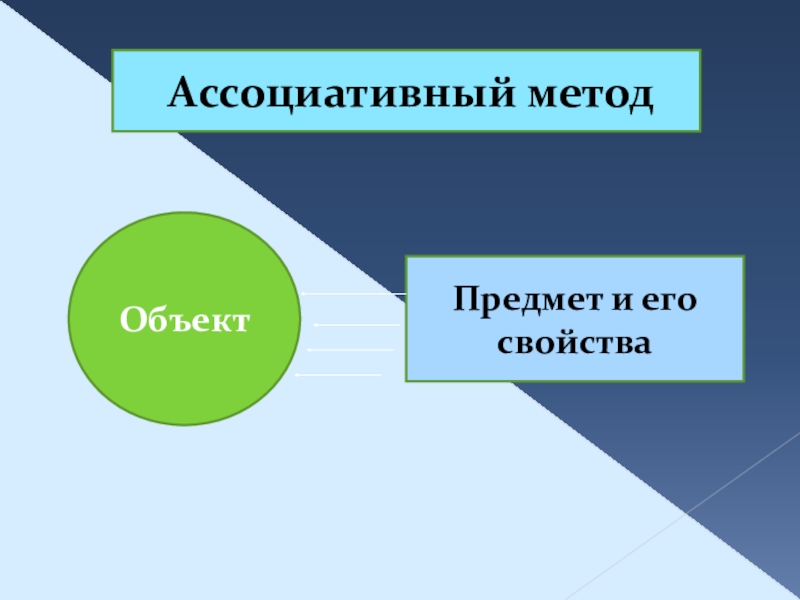 Ассоциативный метод

Объект

Предмет и его свойства